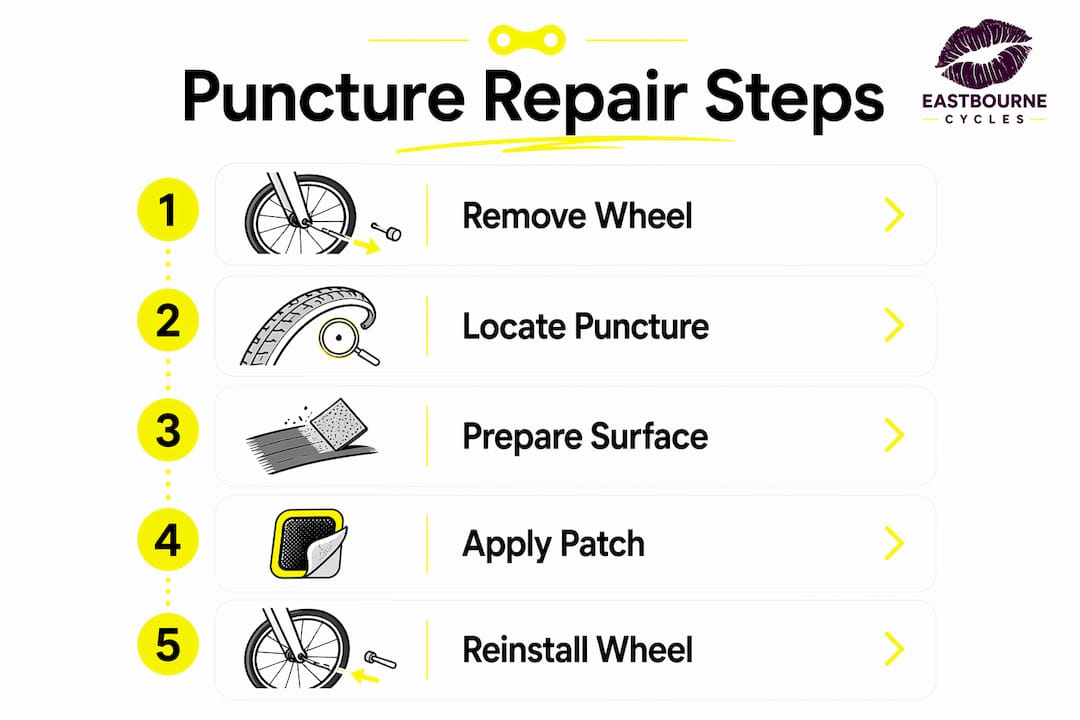 Puncture Repair Steps

EASTBOURNE
CYCLES

1 Remove Wheel

2 Locate Puncture

3 Prepare Surface

4 Apply Patch

5 Reinstall Wheel